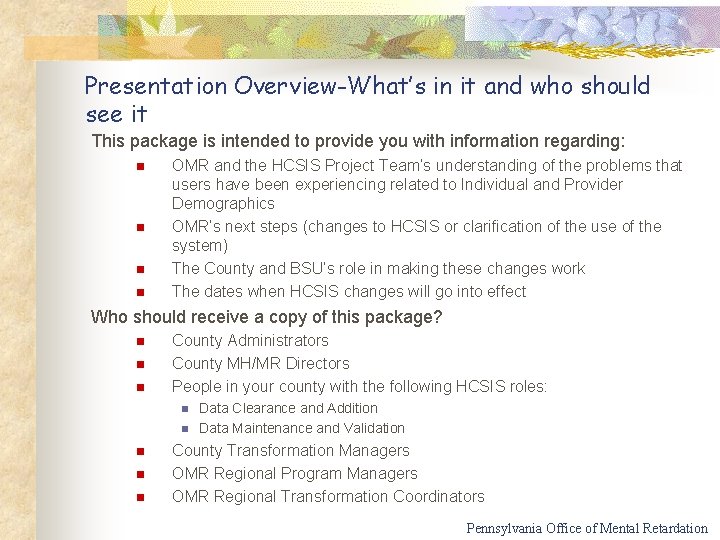 Presentation Overview-What's in it and who should see it

This package is intended to provide you with information regarding:

- OMR and the HCSIS Project Team's understanding of the problems that users have been experiencing related to Individual and Provider Demographics
- OMR's next steps (changes to HCSIS or clarification of the use of the system)
- The County and BSU's role in making these changes work
- The dates when HCSIS changes will go into effect

Who should receive a copy of this package?

- County Administrators
- County MH/MR Directors
- People in your county with the following HCSIS roles:
  - Data Clearance and Addition
  - Data Maintenance and Validation
- County Transformation Managers
- OMR Regional Program Managers
- OMR Regional Transformation Coordinators

Pennsylvania Office of Mental Retardation